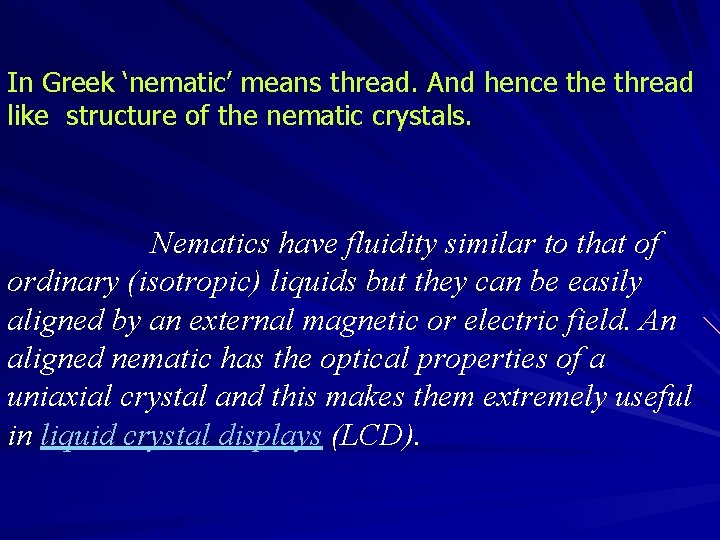 In Greek ‘nematic’ means thread. And hence the thread like structure of the nematic crystals.

Nematics have fluidity similar to that of ordinary (isotropic) liquids but they can be easily aligned by an external magnetic or electric field. An aligned nematic has the optical properties of a uniaxial crystal and this makes them extremely useful in liquid crystal displays (LCD).